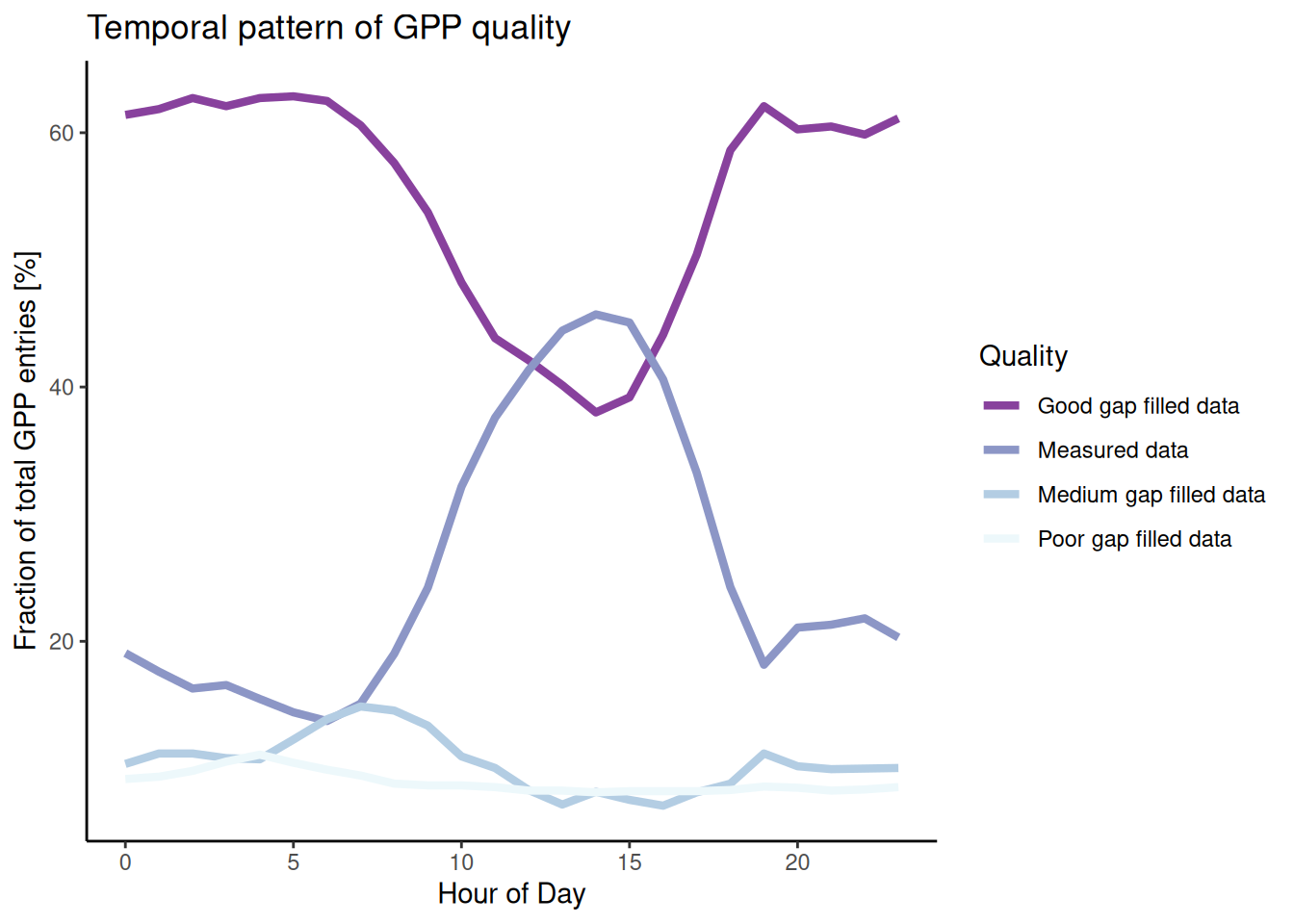 Temporal pattern of GPP quality

Fraction of total GPP entries [%]

60
40
20

0 5 10 15 20

Hour of Day

Quality
Good gap filled data
Measured data
Medium gap filled data
Poor gap filled data